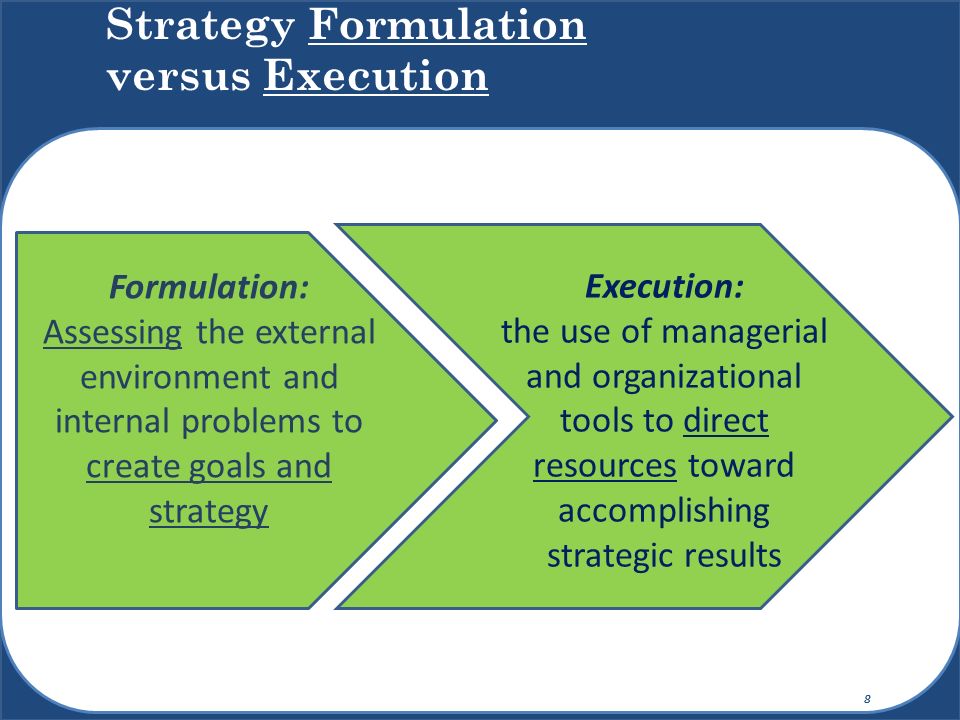 Strategy Formulation versus Execution

Formulation:
Assessing the external environment and internal problems to create goals and strategy

Execution:
the use of managerial and organizational tools to direct resources toward accomplishing strategic results

8